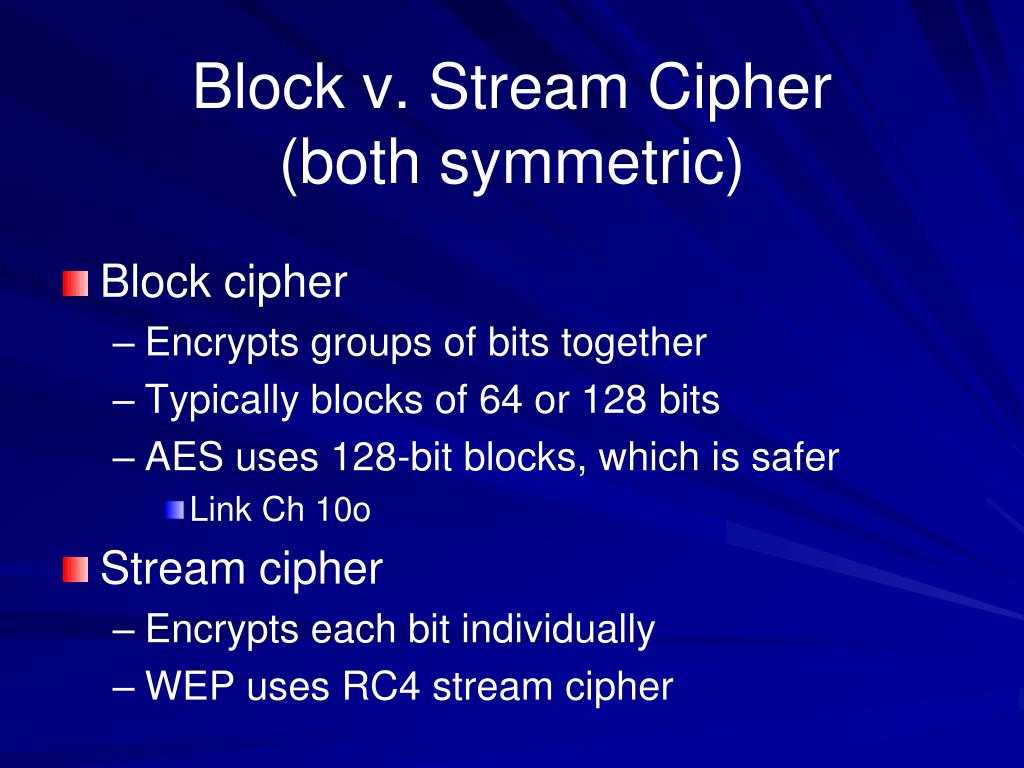 Block v. Stream Cipher
(both symmetric)

Block cipher
– Encrypts groups of bits together
– Typically blocks of 64 or 128 bits
– AES uses 128-bit blocks, which is safer
Link Ch 10o

Stream cipher
– Encrypts each bit individually
– WEP uses RC4 stream cipher